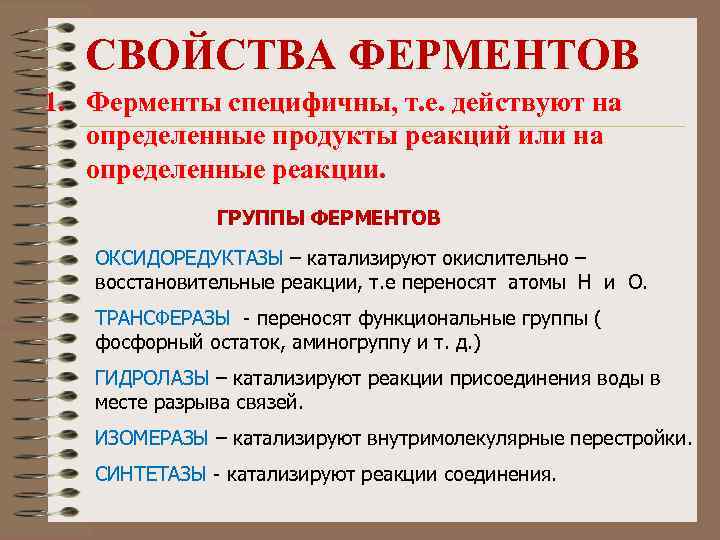 СВОЙСТВА ФЕРМЕНТОВ

1. Ферменты специфичны, т.е. действуют на определенные продукты реакций или на определенные реакции.

ГРУППЫ ФЕРМЕНТОВ

ОКСИДОРЕДУКТАЗЫ – катализируют окислительно – восстановительные реакции, т.е переносят атомы Н и О.

ТРАНСФЕРАЗЫ - переносят функциональные группы ( фосфорный остаток, аминогруппу и т. д.)

ГИДРОЛАЗЫ – катализируют реакции присоединения воды в месте разрыва связей.

ИЗОМЕРАЗЫ – катализируют внутримолекулярные перестройки.

СИНТЕТАЗЫ - катализируют реакции соединения.